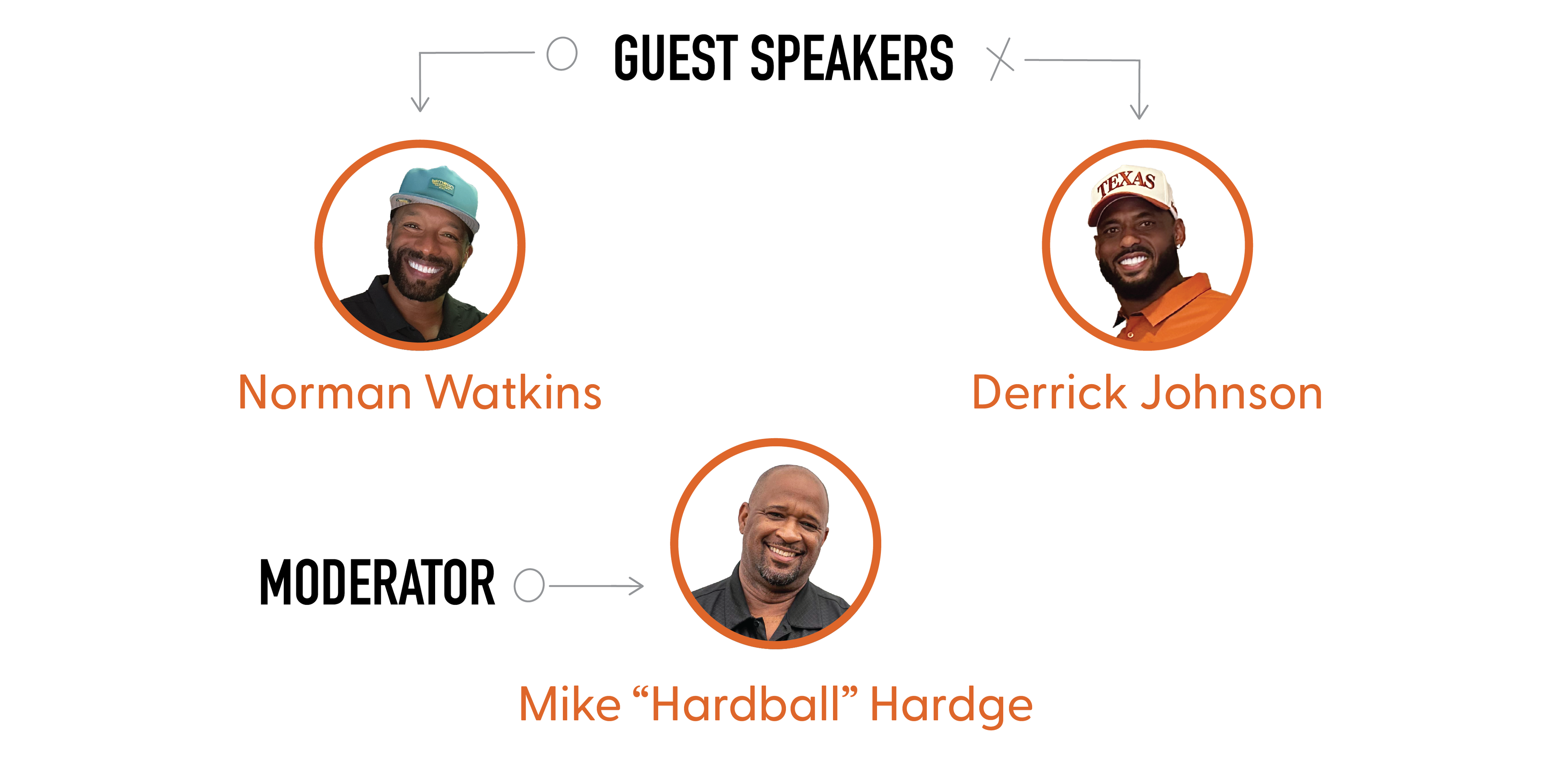 GUEST SPEAKERS

TEXAS

Norman Watkins

Derrick Johnson

MODERATOR

Mike “Hardball” Hardge